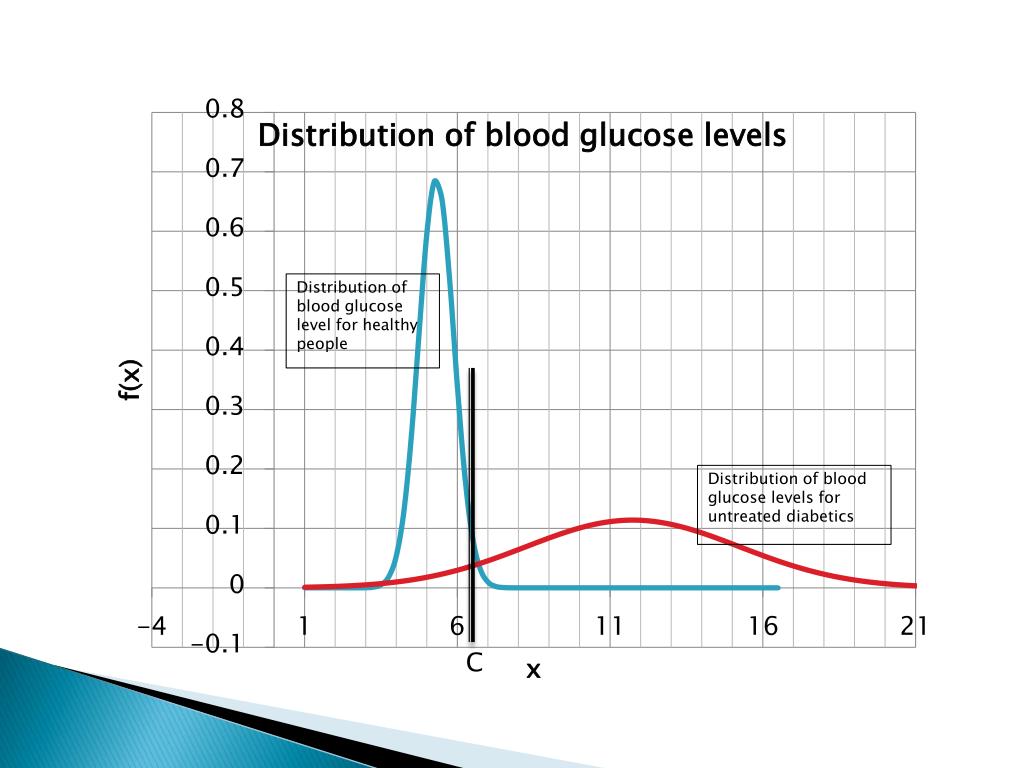 Distribution of blood glucose levels

0.8
0.7
0.6
0.5
0.4
0.3
0.2
0.1
0
−0.1

f(x)

Distribution of blood glucose level for healthy people

Distribution of blood glucose levels for untreated diabetics

−4
1
6
11
16
21

C

x